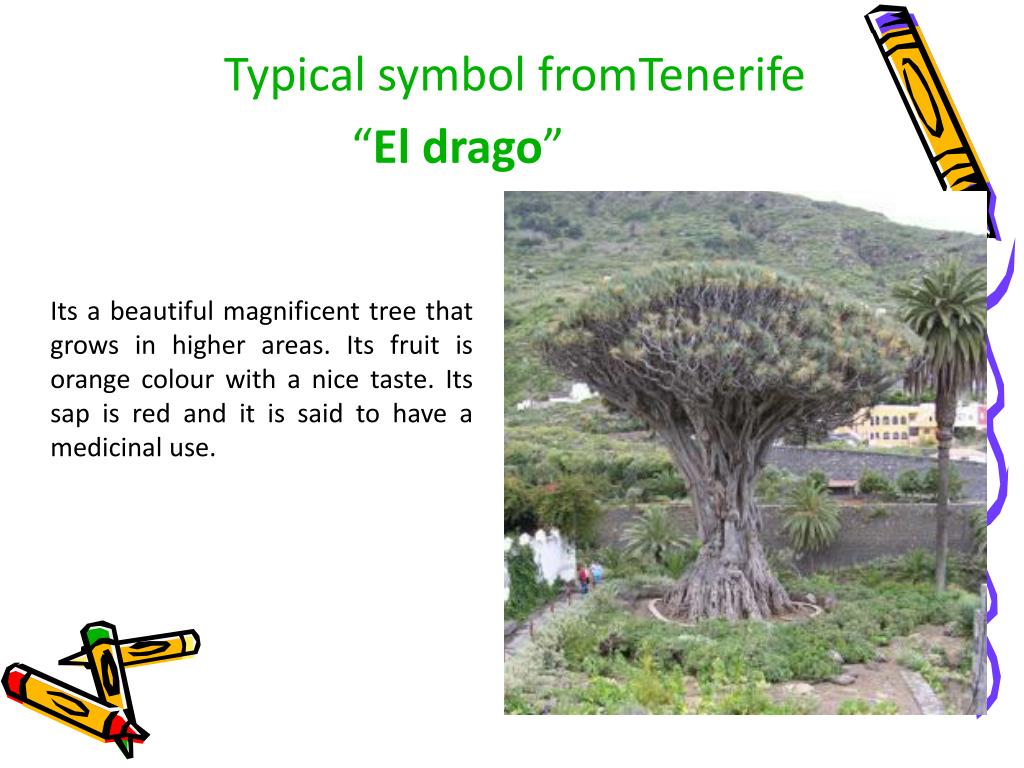 Typical symbol fromTenerife
“El drago”

Its a beautiful magnificent tree that grows in higher areas. Its fruit is orange colour with a nice taste. Its sap is red and it is said to have a medicinal use.